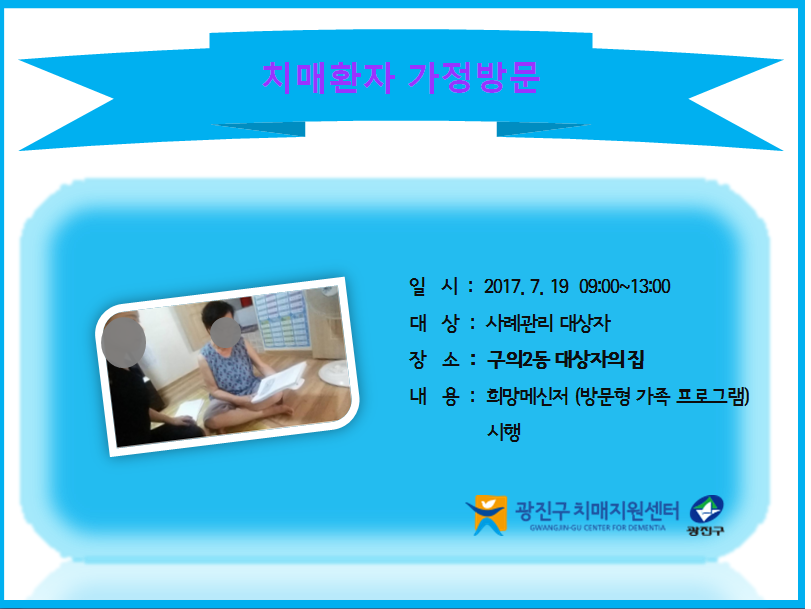 치매환자 가정방문

일 시 : 2017. 7. 19 09:00~13:00
대 상 : 사례관리 대상자
장 소 : 구의2동 대상자의 집
내 용 : 희망메신저 (방문형 가족 프로그램) 시행

광진구 치매지원센터
GWANGJIN-GU CENTER FOR DEMENTIA
광진구